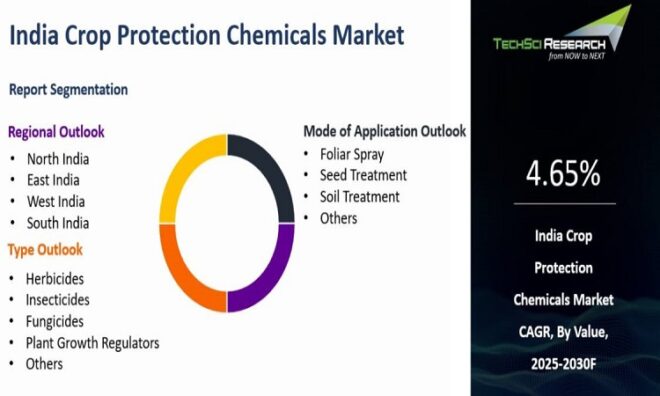 India Crop Protection Chemicals Market

Report Segmentation

Regional Outlook
• North India
• East India
• West India
• South India

Type Outlook
• Herbicides
• Insecticides
• Fungicides
• Plant Growth Regulators
• Others

Mode of Application Outlook
• Foliar Spray
• Seed Treatment
• Soil Treatment
• Others

TECHSCI RESEARCH
from NOW to NEXT

4.65%

India Crop Protection Chemicals Market CAGR, By Value, 2025-2030F